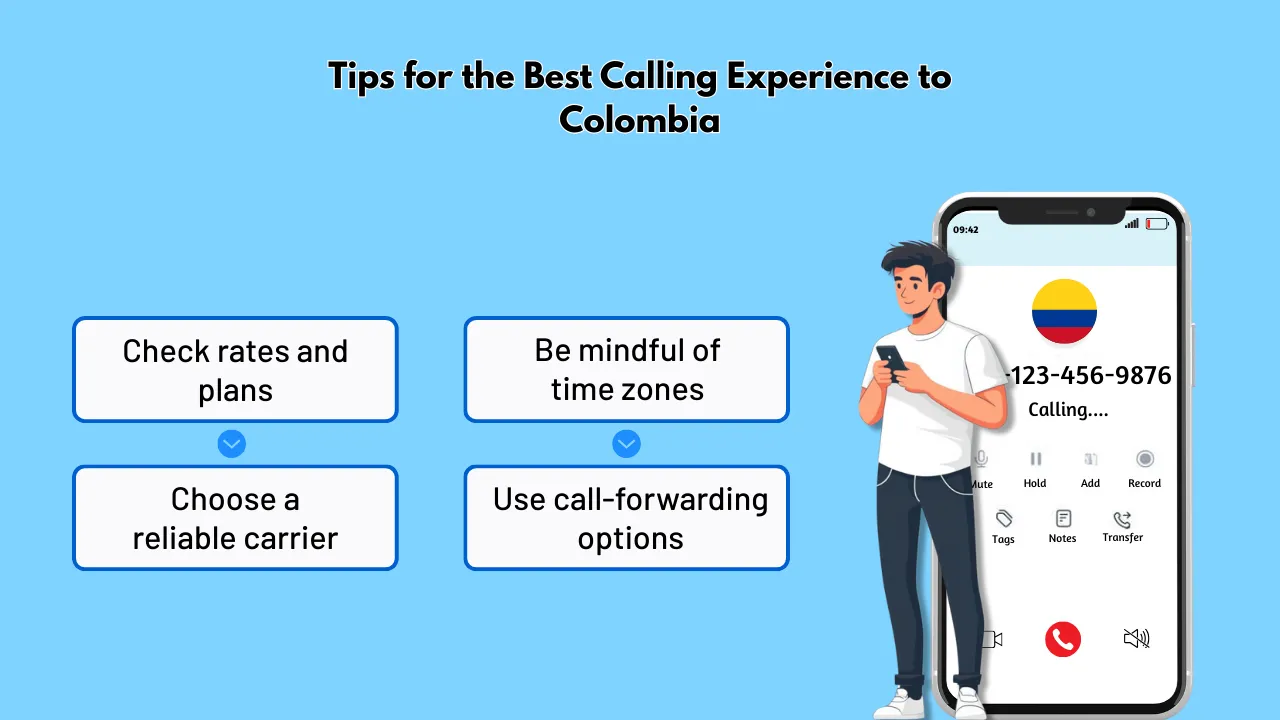 Tips for the Best Calling Experience to Colombia

Check rates and plans

Choose a reliable carrier

Be mindful of time zones

Use call-forwarding options

09:42

-123-456-9876

Calling....

Mute

Hold

Add

Record

Tags

Notes

Transfer